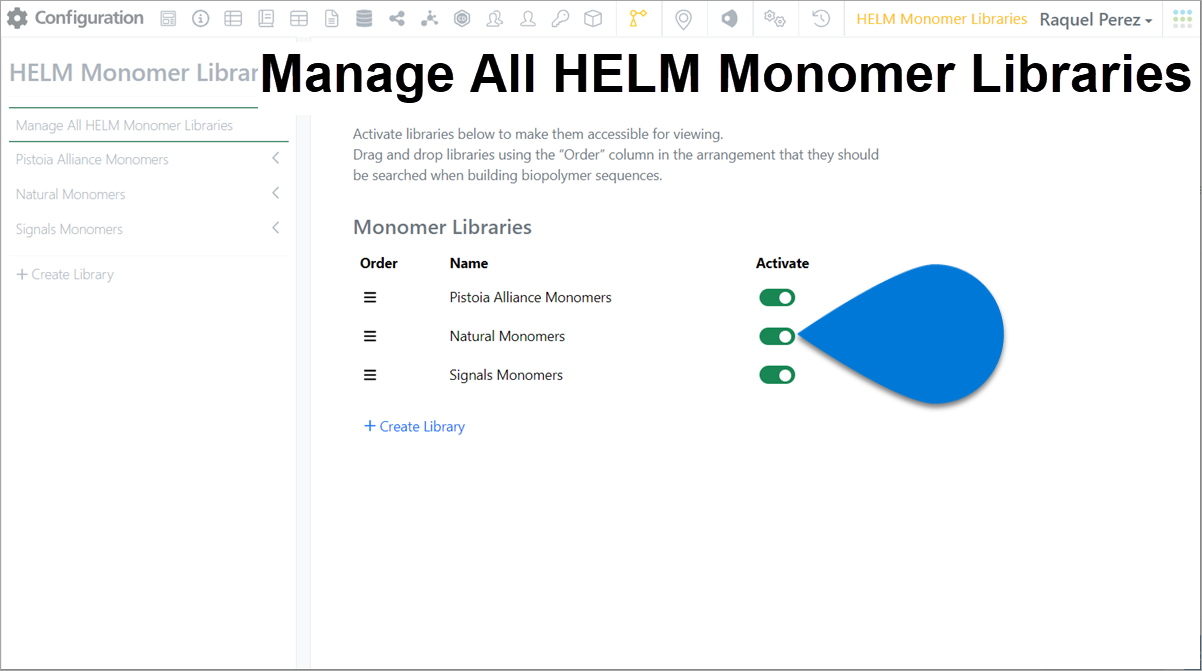 Configuration HELM Monomer Libraries Raquel Perez

HELM Monomer Librar

Manage All HELM Monomer Libraries

Manage All HELM Monomer Libraries
Pistoia Alliance Monomers
Natural Monomers
Signals Monomers
+ Create Library

Activate libraries below to make them accessible for viewing.
Drag and drop libraries using the "Order" column in the arrangement that they should be searched when building biopolymer sequences.

Monomer Libraries

| Order | Name | Activate |
|---|---|---|
| ≡ | Pistoia Alliance Monomers | |
| ≡ | Natural Monomers | |
| ≡ | Signals Monomers | |

+ Create Library